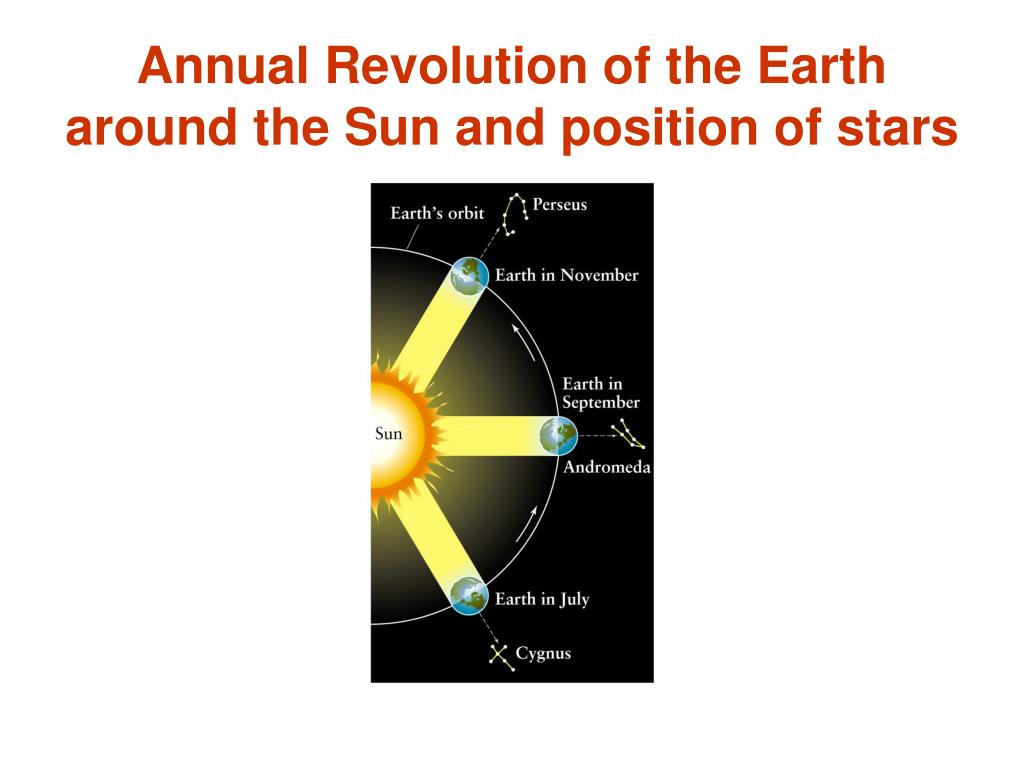 Annual Revolution of the Earth around the Sun and position of stars

Earth's orbit

Perseus

Earth in November

Earth in September

Sun

Andromeda

Earth in July

Cygnus